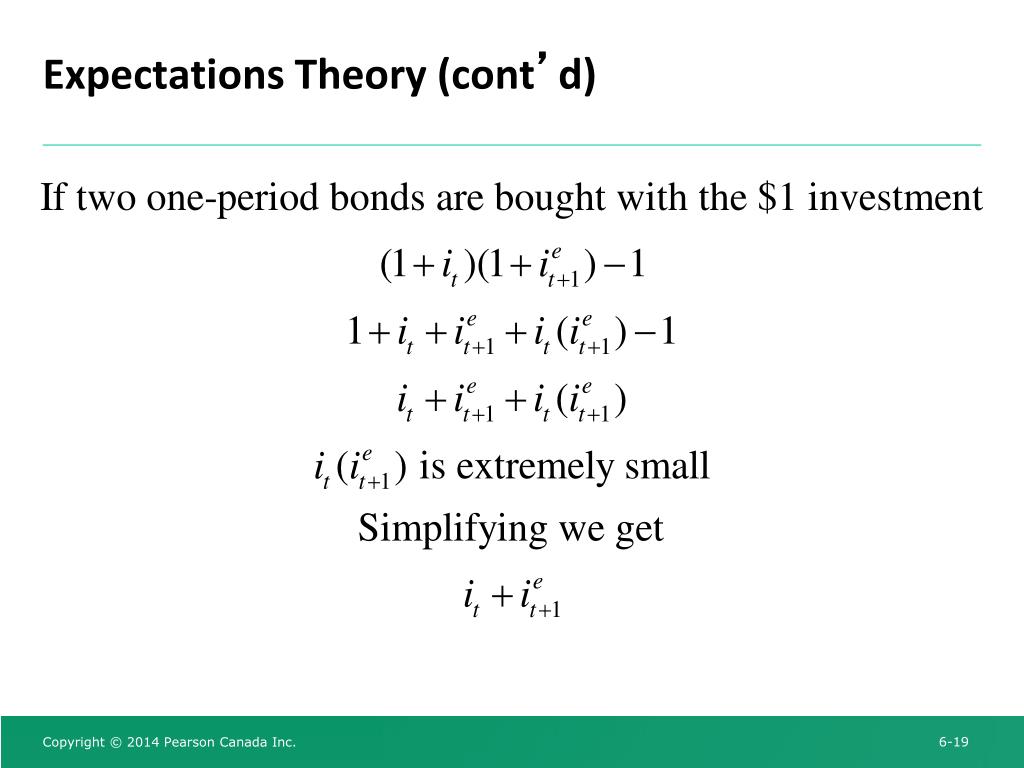 Expectations Theory (cont’d)

If two one-period bonds are bought with the \$1 investment

$(1+i_t)(1+i^e_{t+1})-1$

$1+i_t+i^e_{t+1}+i_t(i^e_{t+1})-1$

$i_t+i^e_{t+1}+i_t(i^e_{t+1})$

$i_t(i^e_{t+1})$ is extremely small

Simplifying we get

$i_t+i^e_{t+1}$

Copyright © 2014 Pearson Canada Inc.

6-19